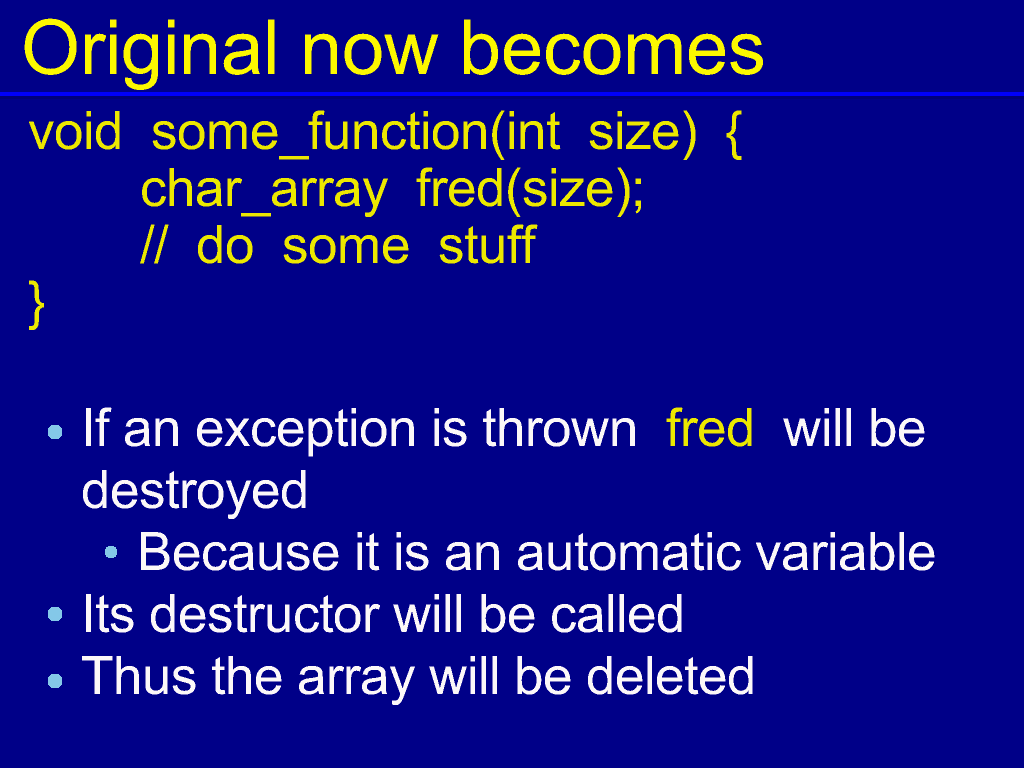 Original now becomes

void some_function(int size) {
char_array fred(size);
// do some stuff
}

• If an exception is thrown fred will be destroyed
• Because it is an automatic variable
• Its destructor will be called
• Thus the array will be deleted